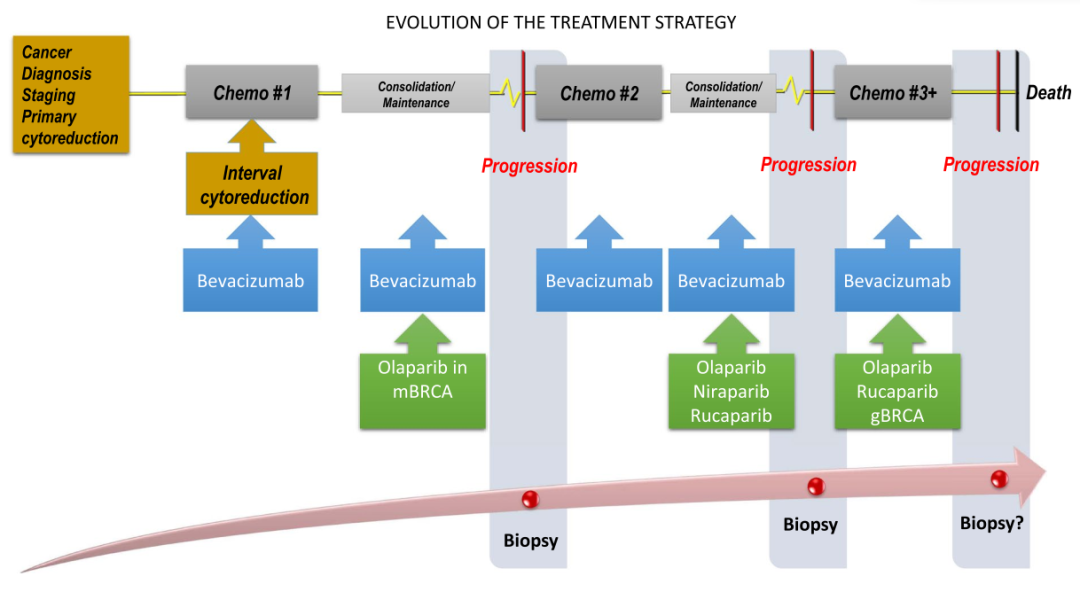 EVOLUTION OF THE TREATMENT STRATEGY

Cancer Diagnosis Staging Primary cytoreduction

Chemo #1

Consolidation/ Maintenance

Chemo #2

Consolidation/ Maintenance

Chemo #3+

Death

Interval cytoreduction

Progression

Progression

Progression

Bevacizumab

Bevacizumab

Bevacizumab

Bevacizumab

Bevacizumab

Olaparib in mBRCA

Olaparib Niraparib Rucaparib

Olaparib Rucaparib gBRCA

Biopsy

Biopsy

Biopsy?